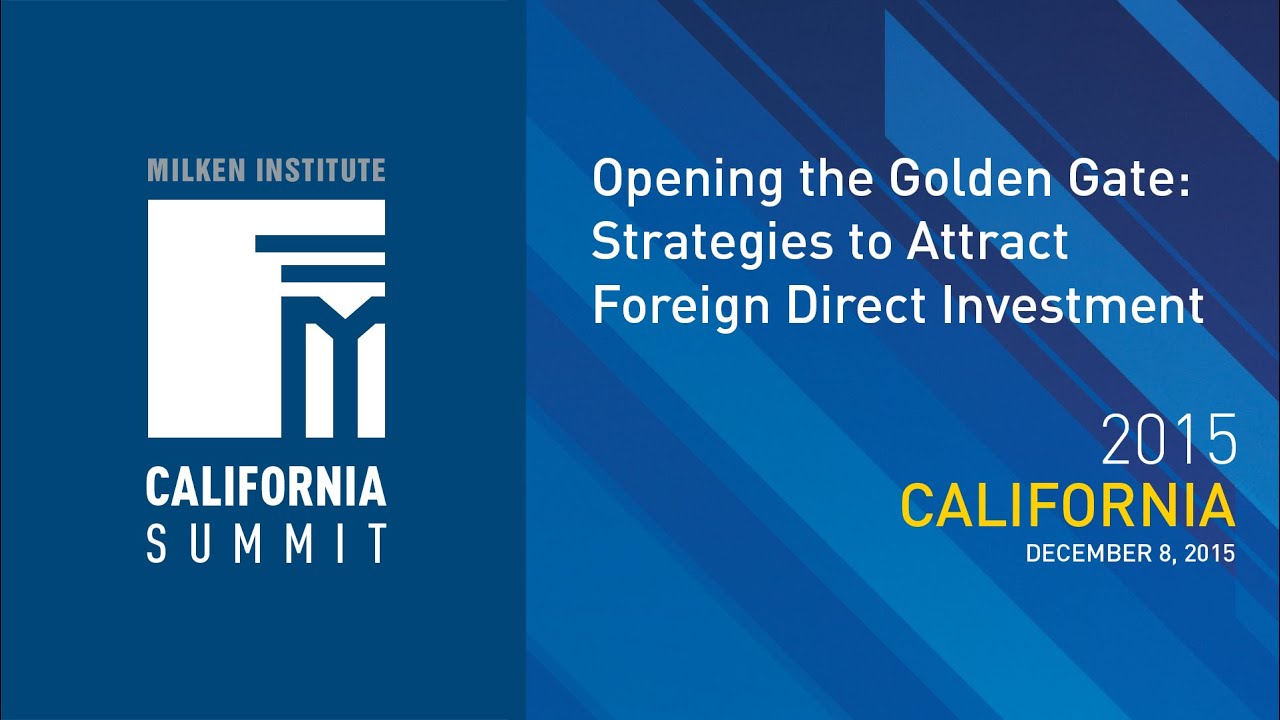 MILKEN INSTITUTE

CALIFORNIA SUMMIT

Opening the Golden Gate: Strategies to Attract Foreign Direct Investment

2015
CALIFORNIA
DECEMBER 8, 2015